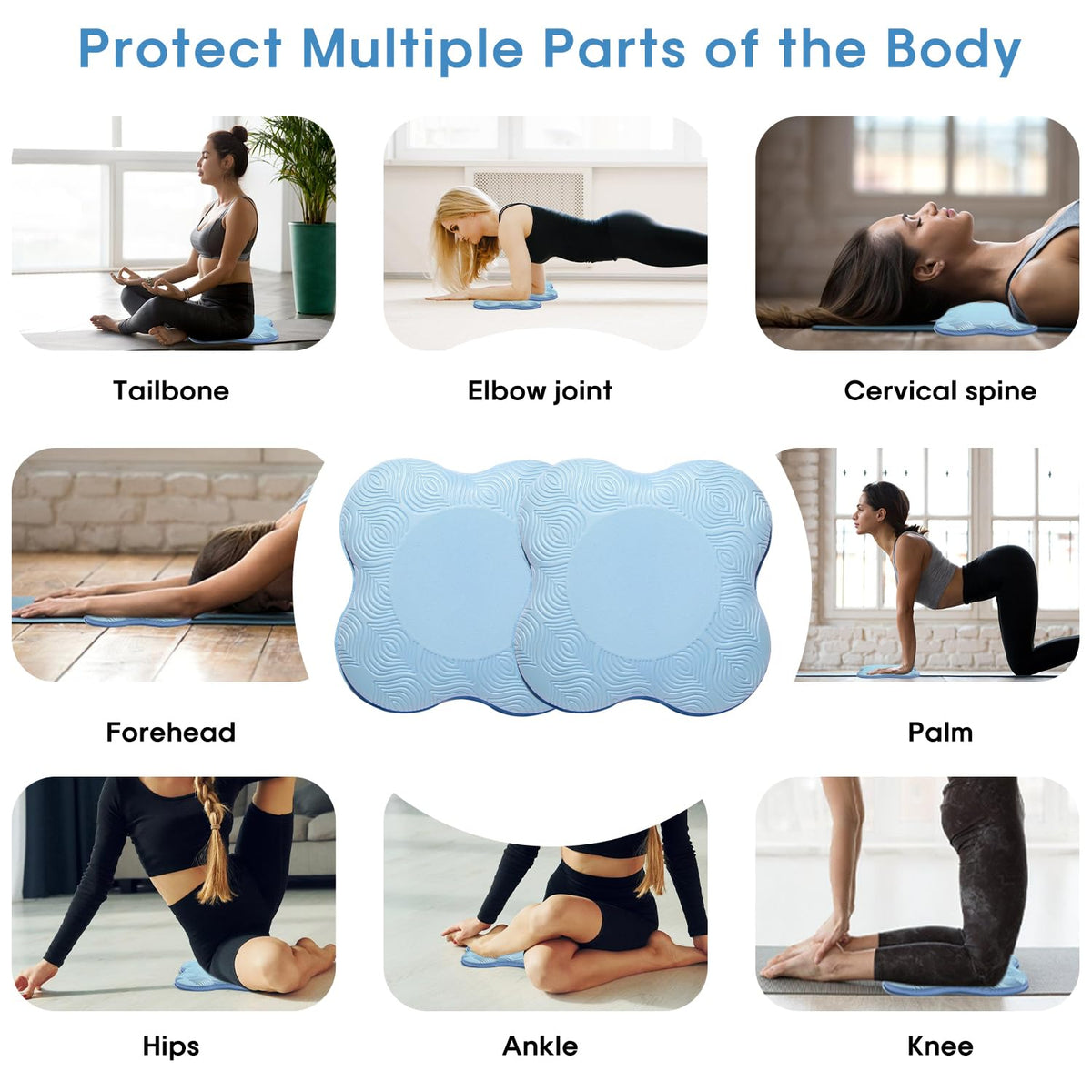 Protect Multiple Parts of the Body

Tailbone

Elbow joint

Cervical spine

Forehead

Palm

Hips

Ankle

Knee